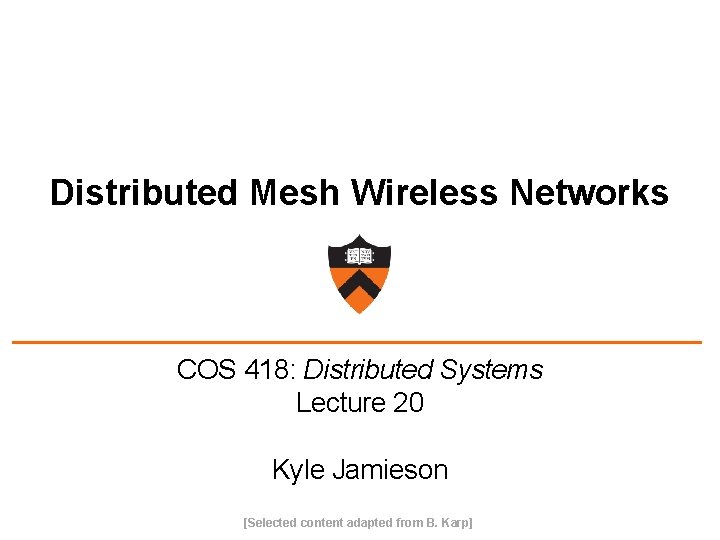 Distributed Mesh Wireless Networks

COS 418: Distributed Systems
Lecture 20

Kyle Jamieson

[Selected content adapted from B. Karp]